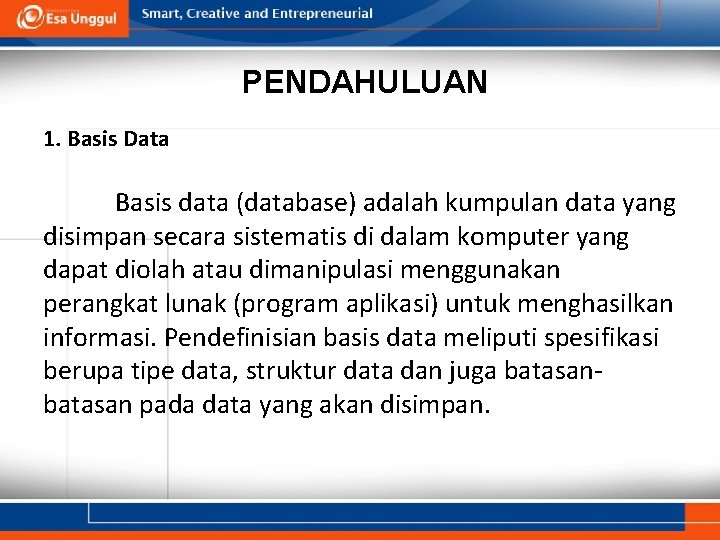 Esa Unggul

Smart, Creative and Entrepreneurial

PENDAHULUAN

1. Basis Data

Basis data (database) adalah kumpulan data yang disimpan secara sistematis di dalam komputer yang dapat diolah atau dimanipulasi menggunakan perangkat lunak (program aplikasi) untuk menghasilkan informasi. Pendefinisian basis data meliputi spesifikasi berupa tipe data, struktur data dan juga batasan-batasan pada data yang akan disimpan.